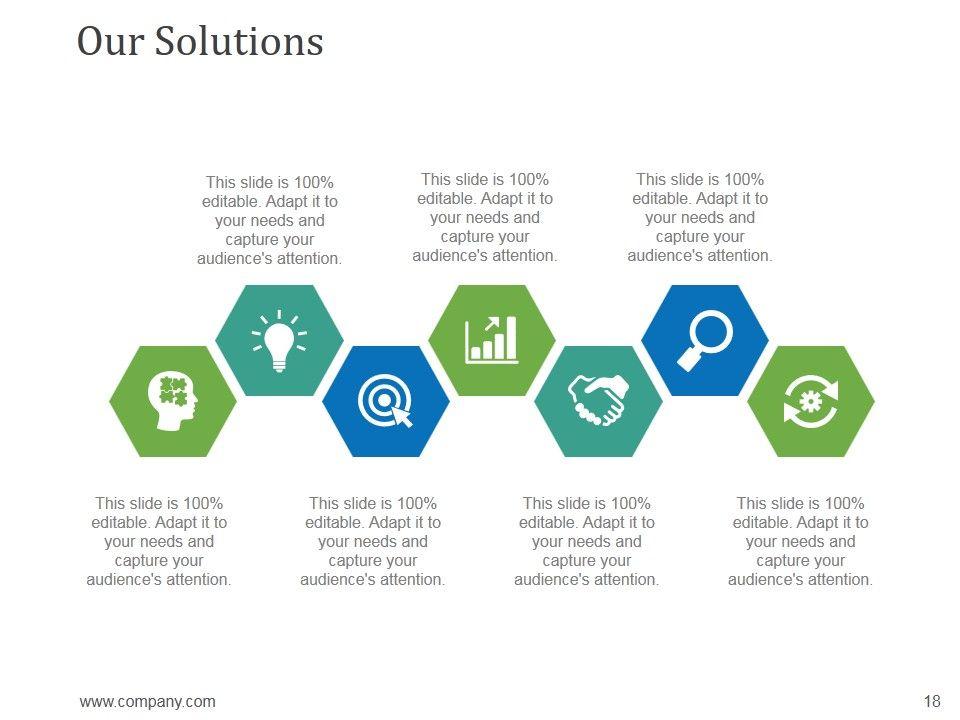 Our Solutions

This slide is 100% editable. Adapt it to your needs and capture your audience's attention.

This slide is 100% editable. Adapt it to your needs and capture your audience's attention.

This slide is 100% editable. Adapt it to your needs and capture your audience's attention.

This slide is 100% editable. Adapt it to your needs and capture your audience's attention.

This slide is 100% editable. Adapt it to your needs and capture your audience's attention.

This slide is 100% editable. Adapt it to your needs and capture your audience's attention.

This slide is 100% editable. Adapt it to your needs and capture your audience's attention.

www.company.com

18